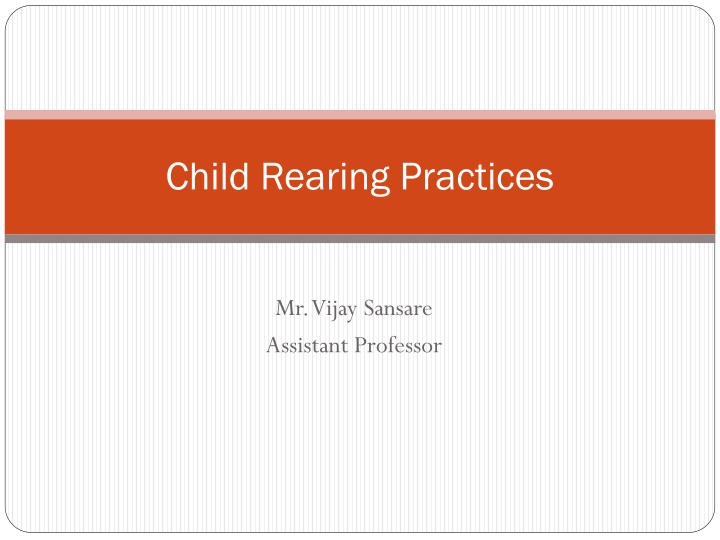 Child Rearing Practices

Mr. Vijay Sansare
Assistant Professor